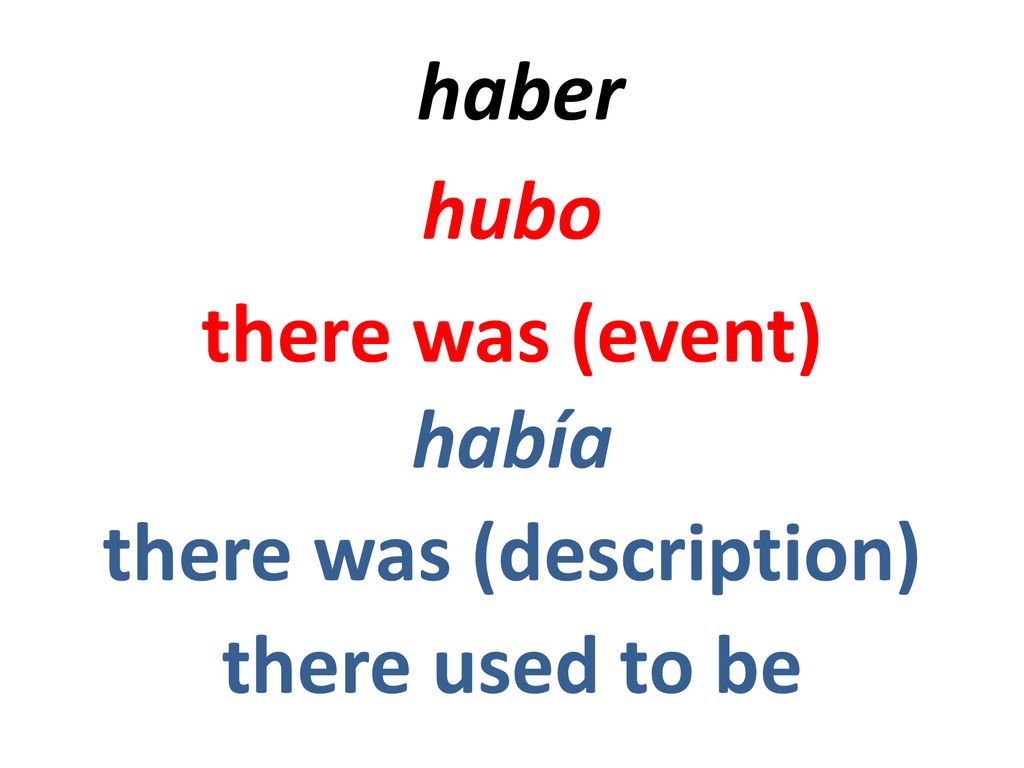 haber

hubo

there was (event)

había

there was (description)

there used to be